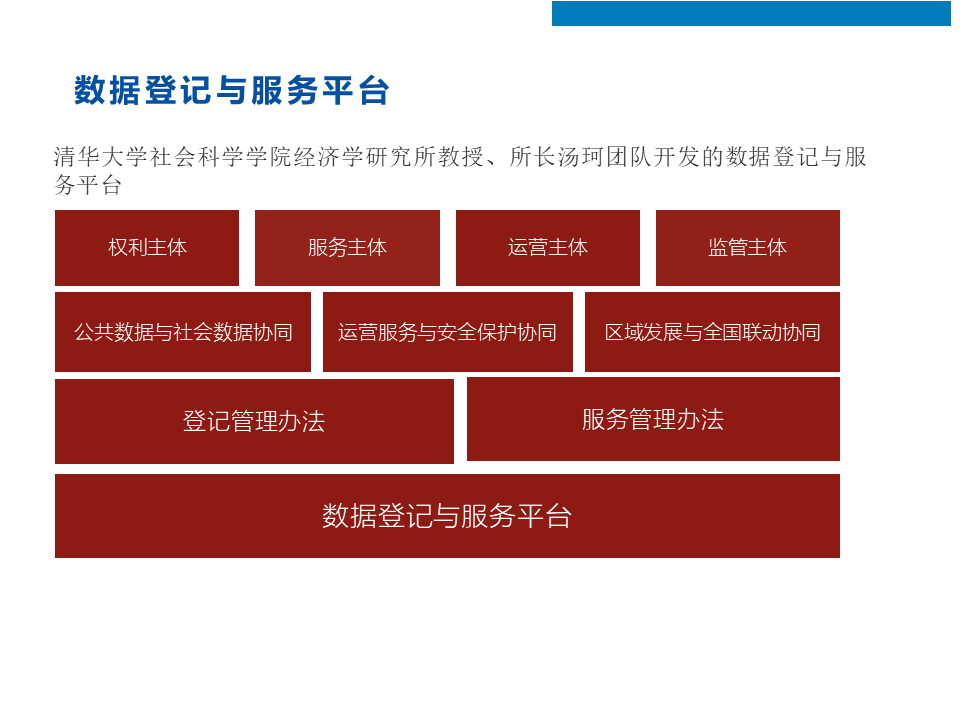 数据登记与服务平台

清华大学社会科学学院经济学研究所教授、所长汤珂团队开发的数据登记与服务平台

权利主体

服务主体

运营主体

监管主体

公共数据与社会数据协同

运营服务与安全保护协同

区域发展与全国联动协同

登记管理办法

服务管理办法

数据登记与服务平台